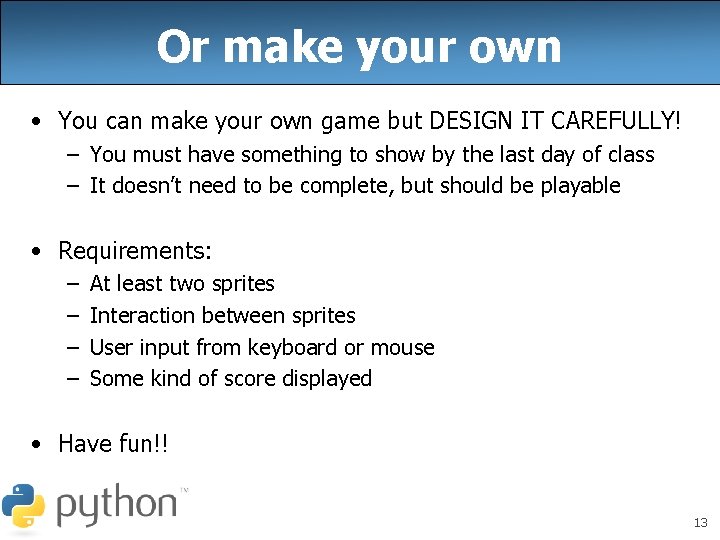 Or make your own

• You can make your own game but DESIGN IT CAREFULLY!
  – You must have something to show by the last day of class
  – It doesn't need to be complete, but should be playable

• Requirements:
  – At least two sprites
  – Interaction between sprites
  – User input from keyboard or mouse
  – Some kind of score displayed

• Have fun!!

python™

13